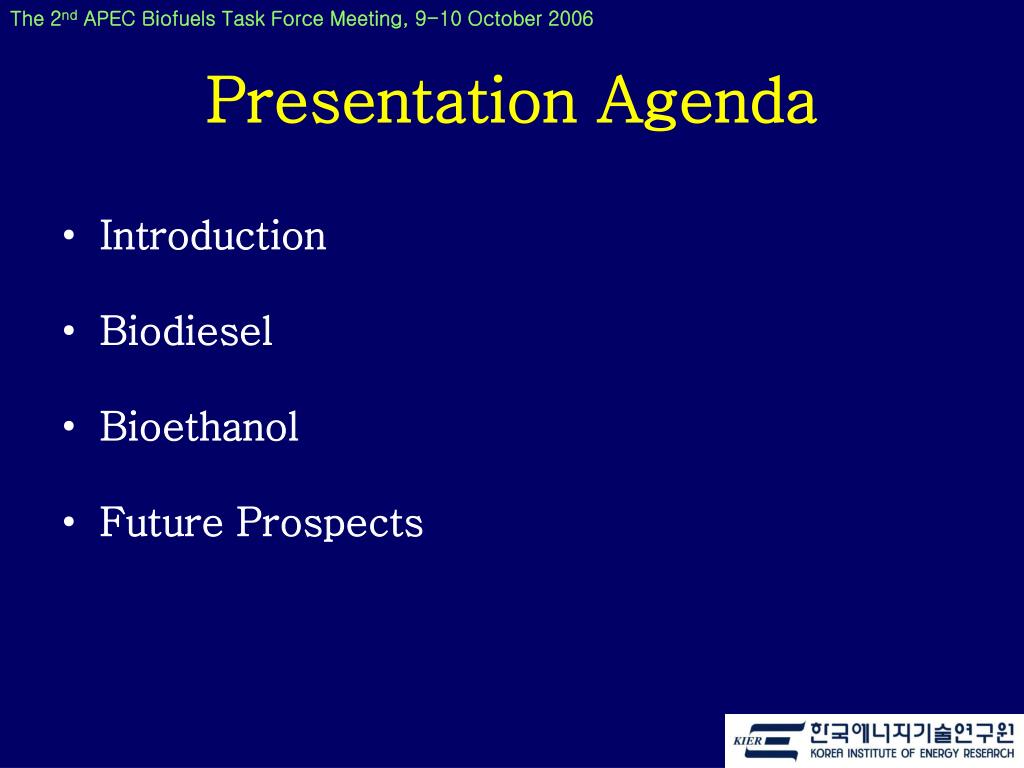 The 2nd APEC Biofuels Task Force Meeting, 9-10 October 2006

Presentation Agenda

• Introduction
• Biodiesel
• Bioethanol
• Future Prospects

KIER 한국에너지기술연구원 KOREA INSTITUTE OF ENERGY RESEARCH